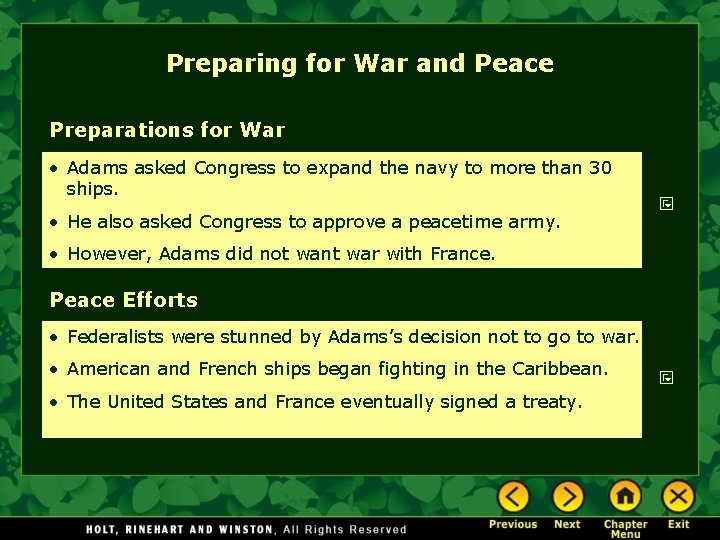 Preparing for War and Peace

Preparations for War

• Adams asked Congress to expand the navy to more than 30 ships.

• He also asked Congress to approve a peacetime army.

• However, Adams did not want war with France.

Peace Efforts

• Federalists were stunned by Adams's decision not to go to war.

• American and French ships began fighting in the Caribbean.

• The United States and France eventually signed a treaty.

HOLT, RINEHART AND WINSTON, All Rights Reserved

Previous Next Chapter Menu Exit